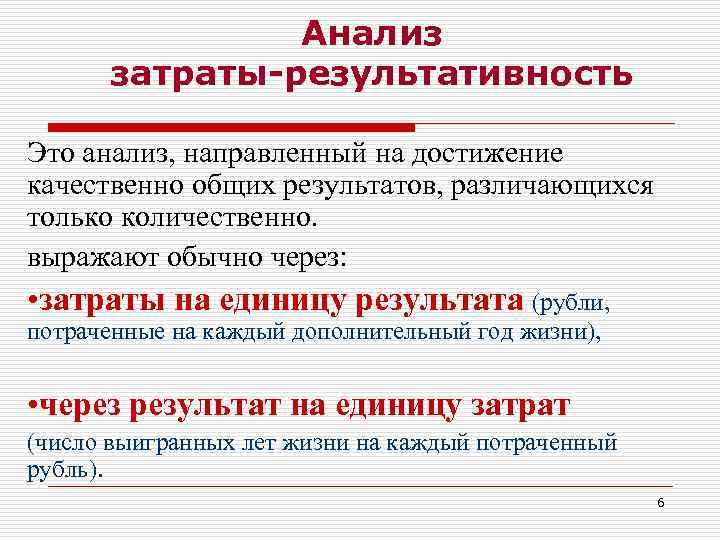 Анализ затраты-результативность

Это анализ, направленный на достижение качественно общих результатов, различающихся только количественно.

выражают обычно через:

•затраты на единицу результата (рубли, потраченные на каждый дополнительный год жизни),

•через результат на единицу затрат (число выигранных лет жизни на каждый потраченный рубль).

6